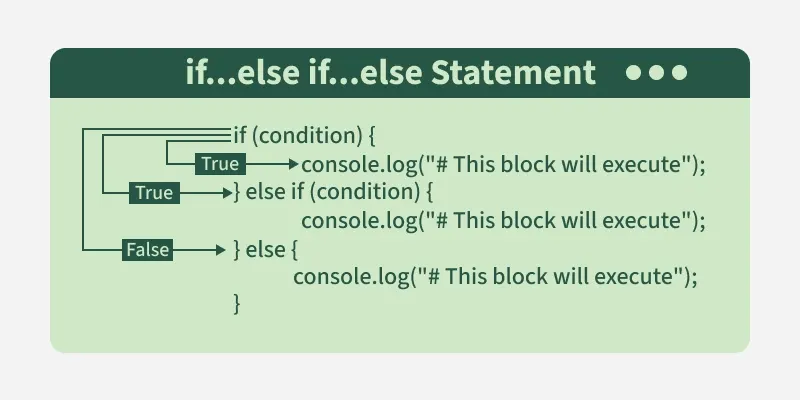 if...else if...else Statement

if (condition) {
True
console.log("# This block will execute");
True
} else if (condition) {
console.log("# This block will execute");
False
} else {
console.log("# This block will execute");
}